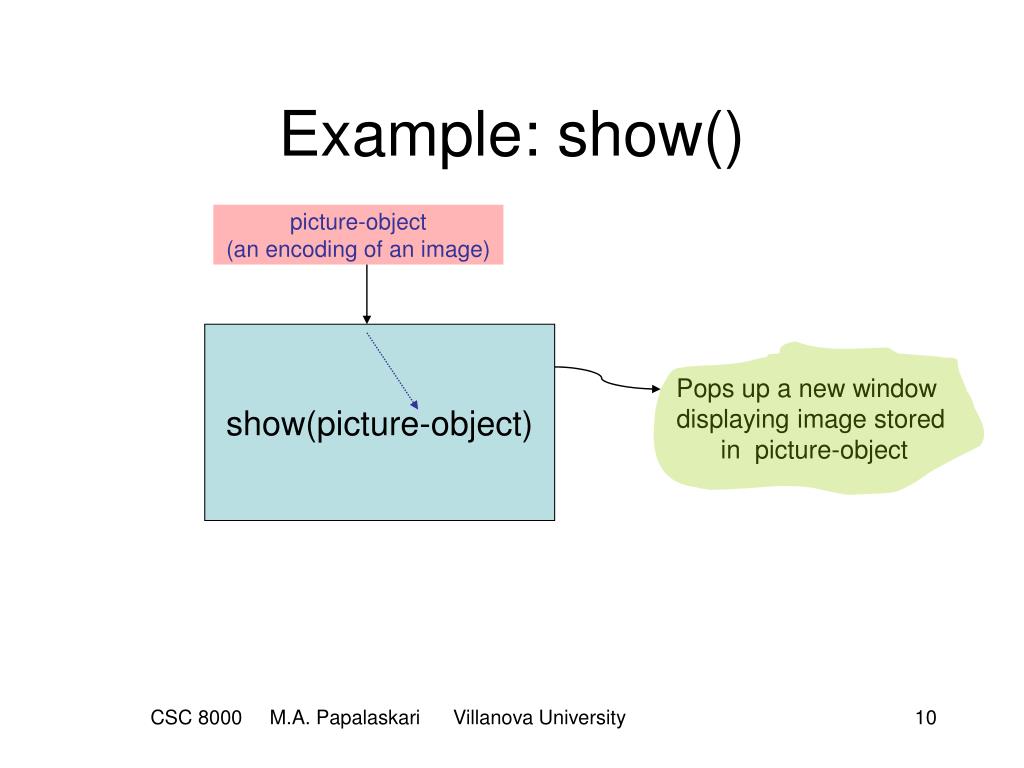 Example: show()

picture-object
(an encoding of an image)

show(picture-object)

Pops up a new window displaying image stored in picture-object

CSC 8000 M.A. Papalaskari Villanova University

10